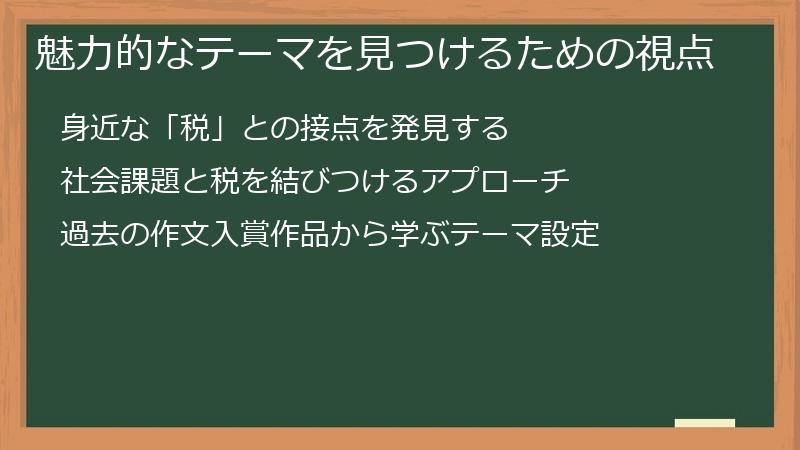 魅力的なテーマを見つけるための視点

身近な「税」との接点を発見する

社会課題と税を結びつけるアプローチ

過去の作文入賞作品から学ぶテーマ設定